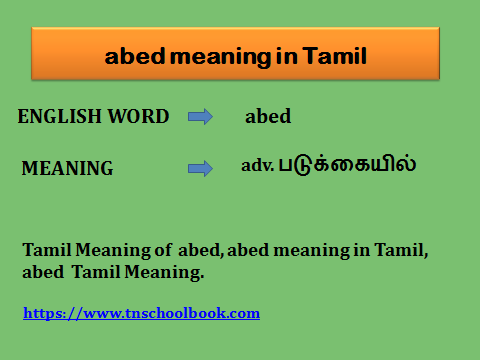 abed meaning in Tamil

ENGLISH WORD abed

MEANING adv. படுக்கையில்

Tamil Meaning of abed, abed meaning in Tamil, abed Tamil Meaning.

https://www.tnschoolbook.com